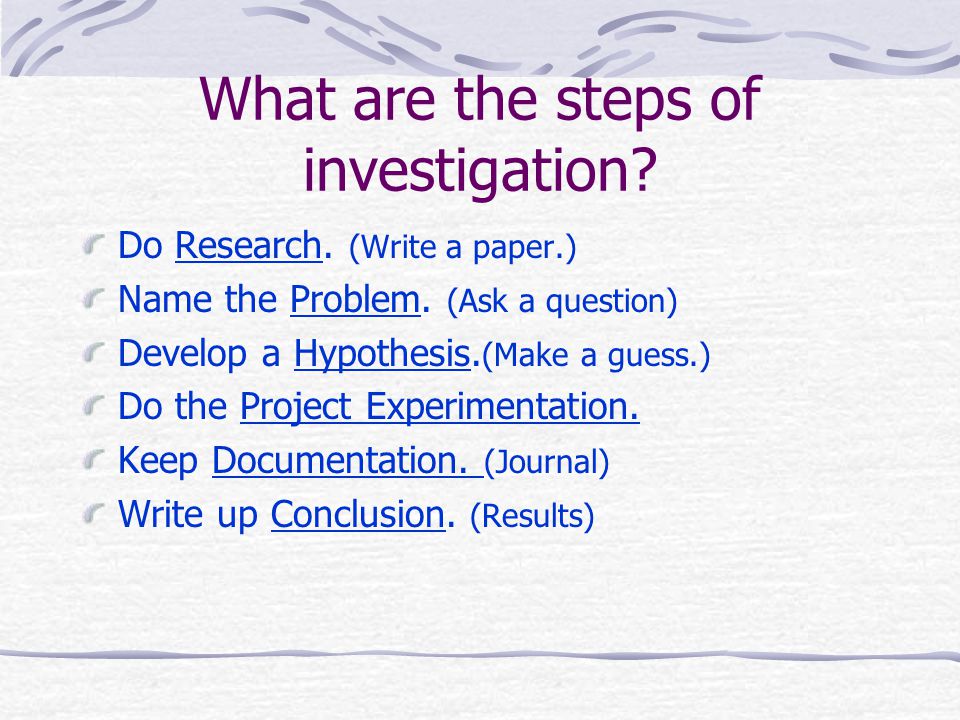 What are the steps of investigation?

Do Research. (Write a paper.)
Name the Problem. (Ask a question)
Develop a Hypothesis.(Make a guess.)
Do the Project Experimentation.
Keep Documentation. (Journal)
Write up Conclusion. (Results)